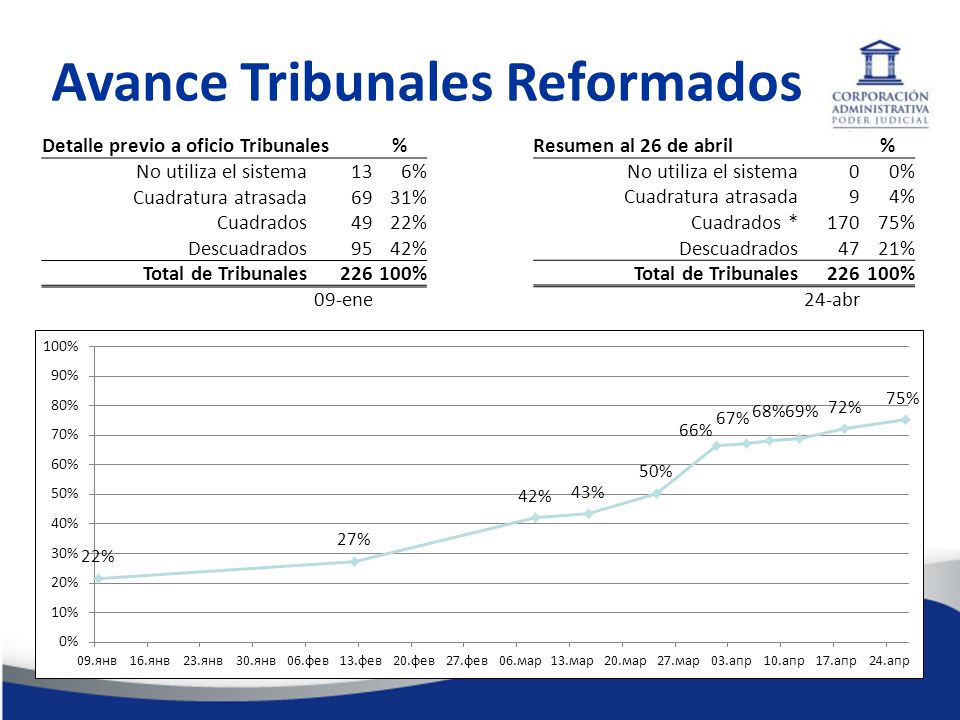 Avance Tribunales Reformados

CORPORACIÓN ADMINISTRATIVA PODER JUDICIAL

| Detalle previo a oficio Tribunales | | % |
|---|---|---|
| No utiliza el sistema | 13 | 6% |
| Cuadratura atrasada | 69 | 31% |
| Cuadrados | 49 | 22% |
| Descuadrados | 95 | 42% |
| Total de Tribunales | 226 | 100% |
| | 09-ene | |

| Resumen al 26 de abril | | % |
|---|---|---|
| No utiliza el sistema | 0 | 0% |
| Cuadratura atrasada | 9 | 4% |
| Cuadrados * | 170 | 75% |
| Descuadrados | 47 | 21% |
| Total de Tribunales | 226 | 100% |
| | 24-abr | |

100%
90%
80%
70%
60%
50%
40%
30%
20%
10%
0%

22%
27%
42%
43%
50%
66%
67%
68%
69%
72%
75%

09.янв 16.янв 23.янв 30.янв 06.фев 13.фев 20.фев 27.фев 06.мар 13.мар 20.мар 27.мар 03.апр 10.апр 17.апр 24.апр